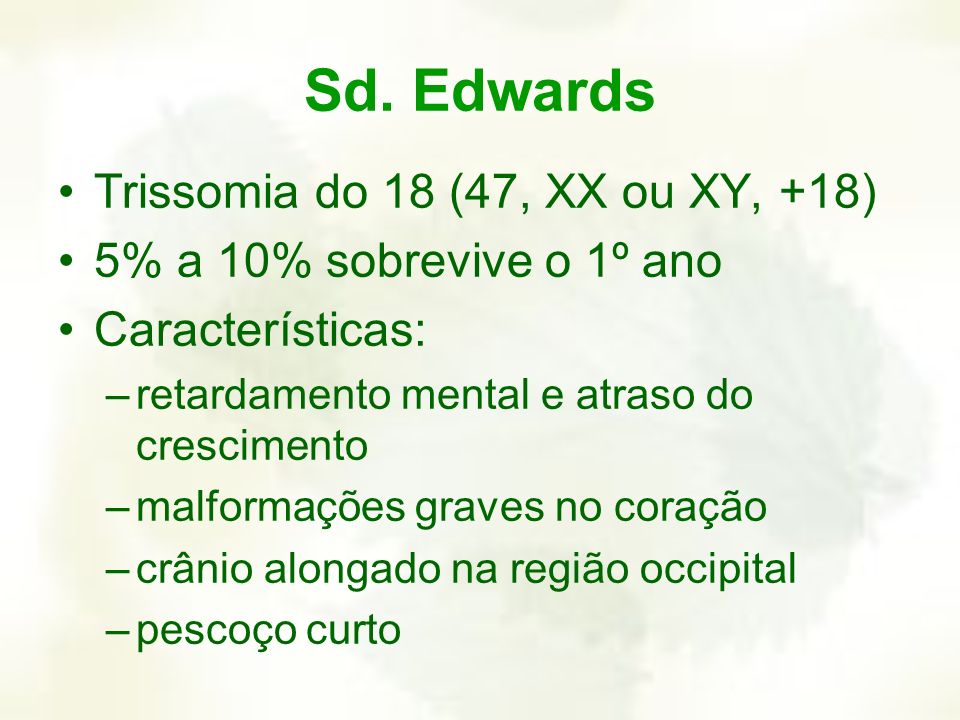 Sd. Edwards

• Trissomia do 18 (47, XX ou XY, +18)
• 5% a 10% sobrevive o 1º ano
• Características:
– retardamento mental e atraso do crescimento
– malformações graves no coração
– crânio alongado na região occipital
– pescoço curto